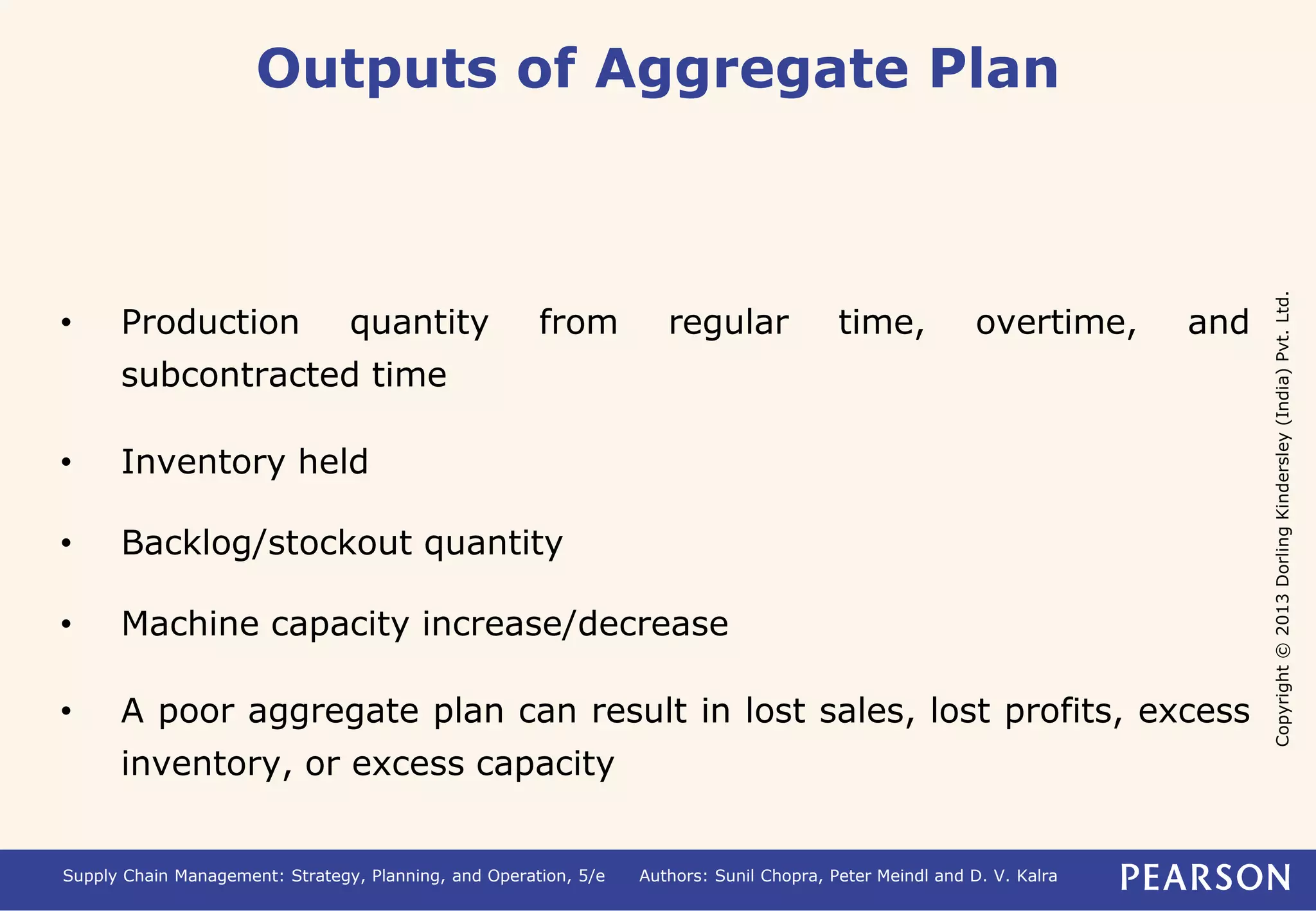 Outputs of Aggregate Plan

• Production quantity from regular time, overtime, and subcontracted time

• Inventory held

• Backlog/stockout quantity

• Machine capacity increase/decrease

• A poor aggregate plan can result in lost sales, lost profits, excess inventory, or excess capacity

Copyright © 2013 Dorling Kindersley (India) Pvt. Ltd.

Supply Chain Management: Strategy, Planning, and Operation, 5/e Authors: Sunil Chopra, Peter Meindl and D. V. Kalra PEARSON